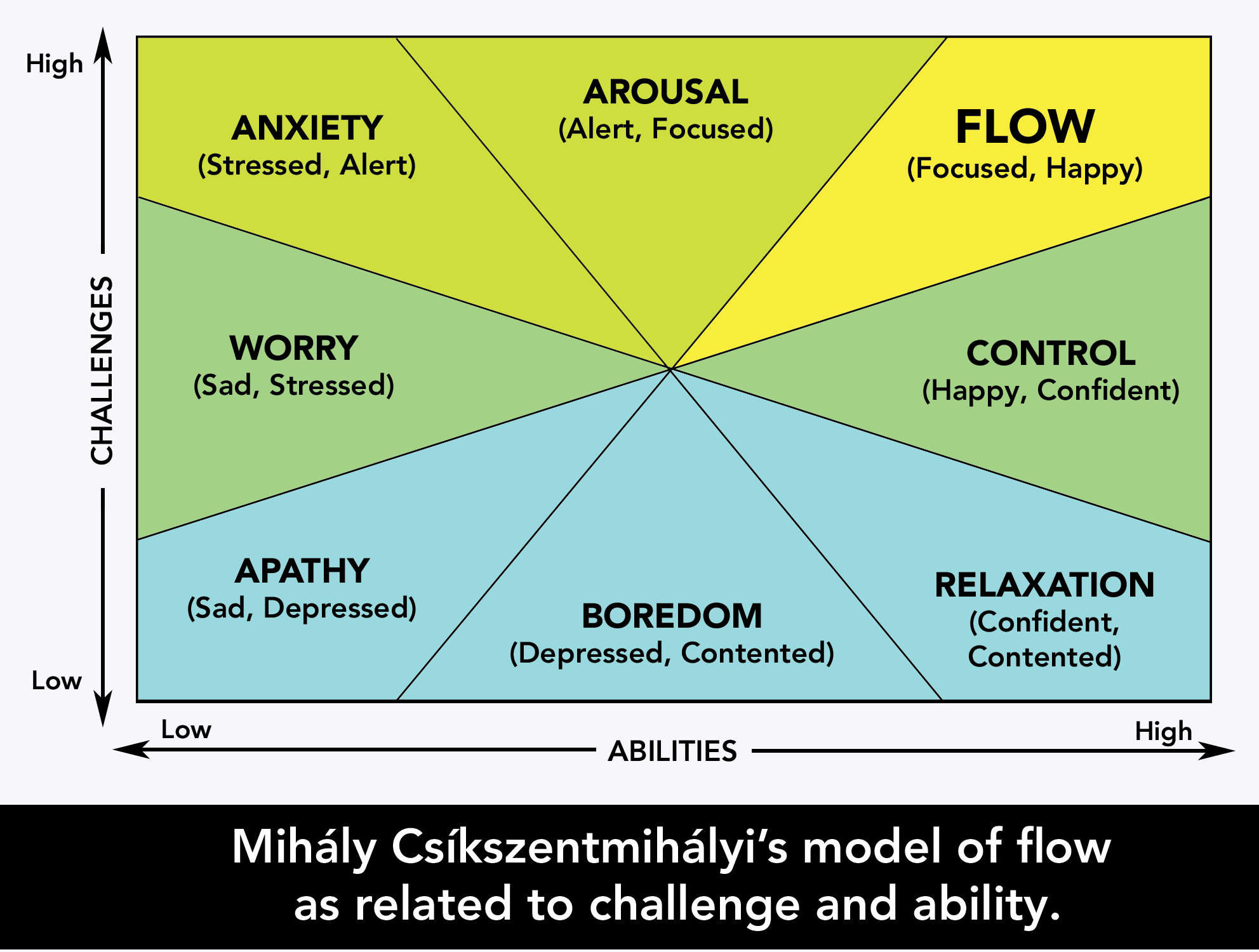 High

CHALLENGES

Low

ANXIETY
(Stressed, Alert)

AROUSAL
(Alert, Focused)

FLOW
(Focused, Happy)

WORRY
(Sad, Stressed)

CONTROL
(Happy, Confident)

APATHY
(Sad, Depressed)

BOREDOM
(Depressed, Contented)

RELAXATION
(Confident, Contented)

Low

ABILITIES

High

Mihály Csíkszentmihályi's model of flow as related to challenge and ability.